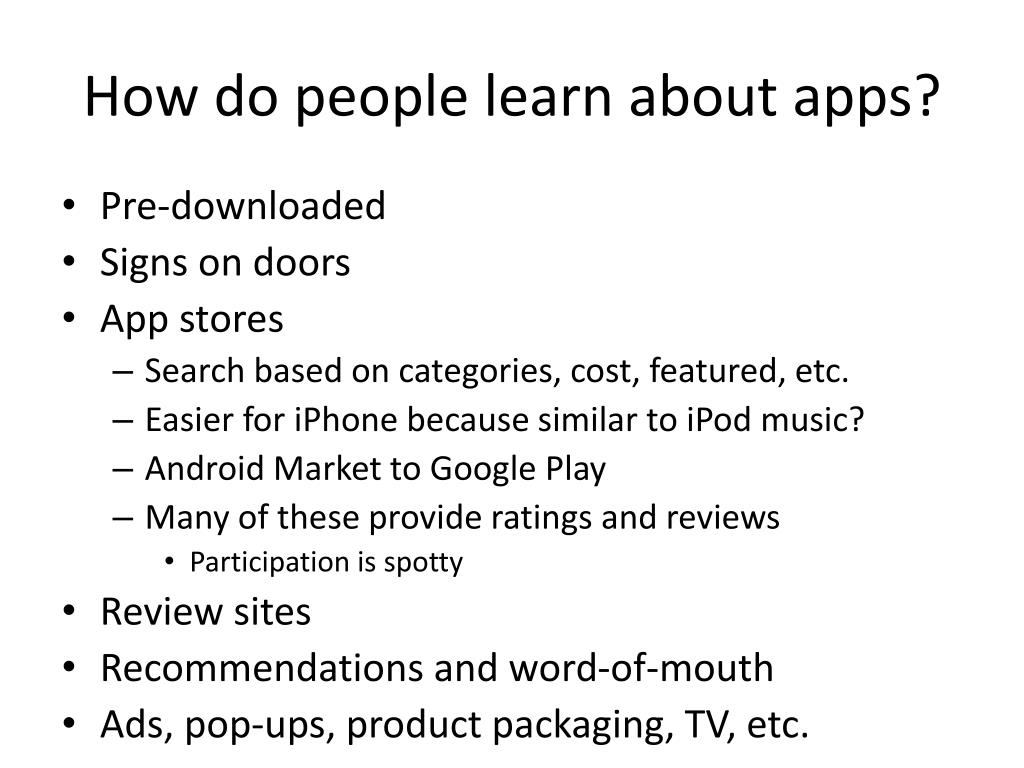 How do people learn about apps?

• Pre-downloaded
• Signs on doors
• App stores
  – Search based on categories, cost, featured, etc.
  – Easier for iPhone because similar to iPod music?
  – Android Market to Google Play
  – Many of these provide ratings and reviews
    • Participation is spotty
• Review sites
• Recommendations and word-of-mouth
• Ads, pop-ups, product packaging, TV, etc.